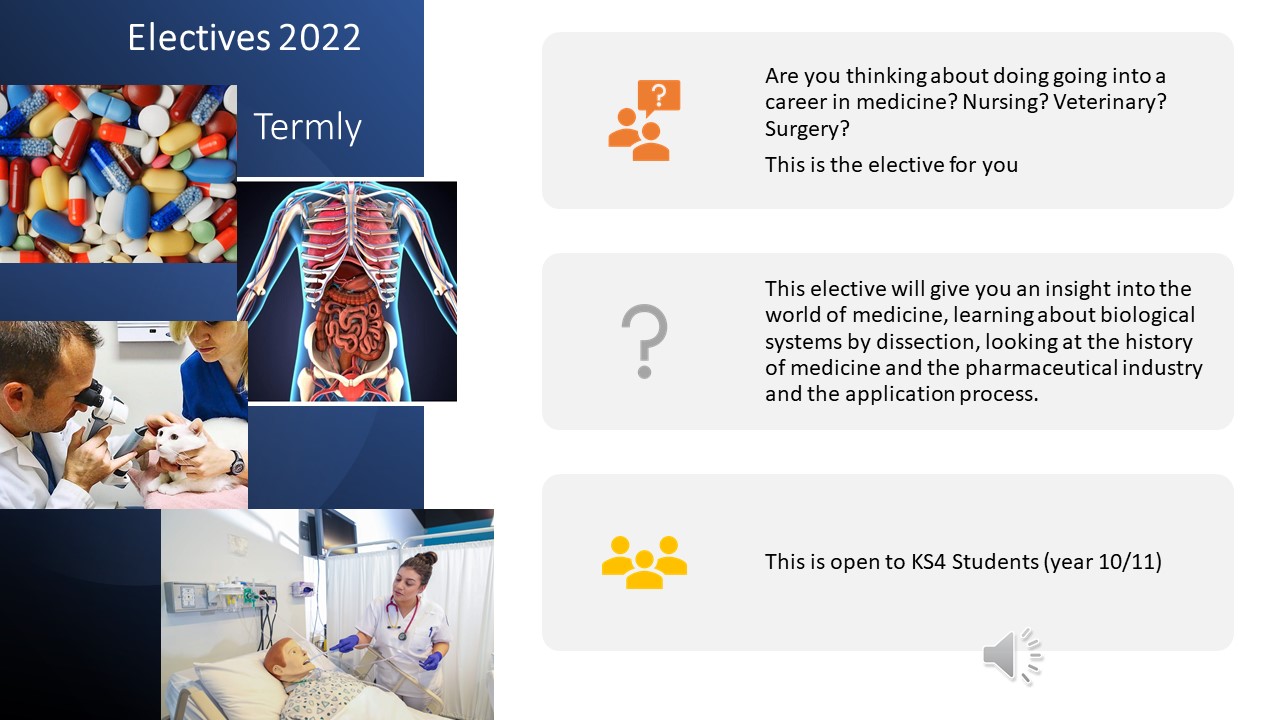 Electives 2022

Termly

Are you thinking about doing going into a career in medicine? Nursing? Veterinary? Surgery?

This is the elective for you

This elective will give you an insight into the world of medicine, learning about biological systems by dissection, looking at the history of medicine and the pharmaceutical industry and the application process.

This is open to KS4 Students (year 10/11)